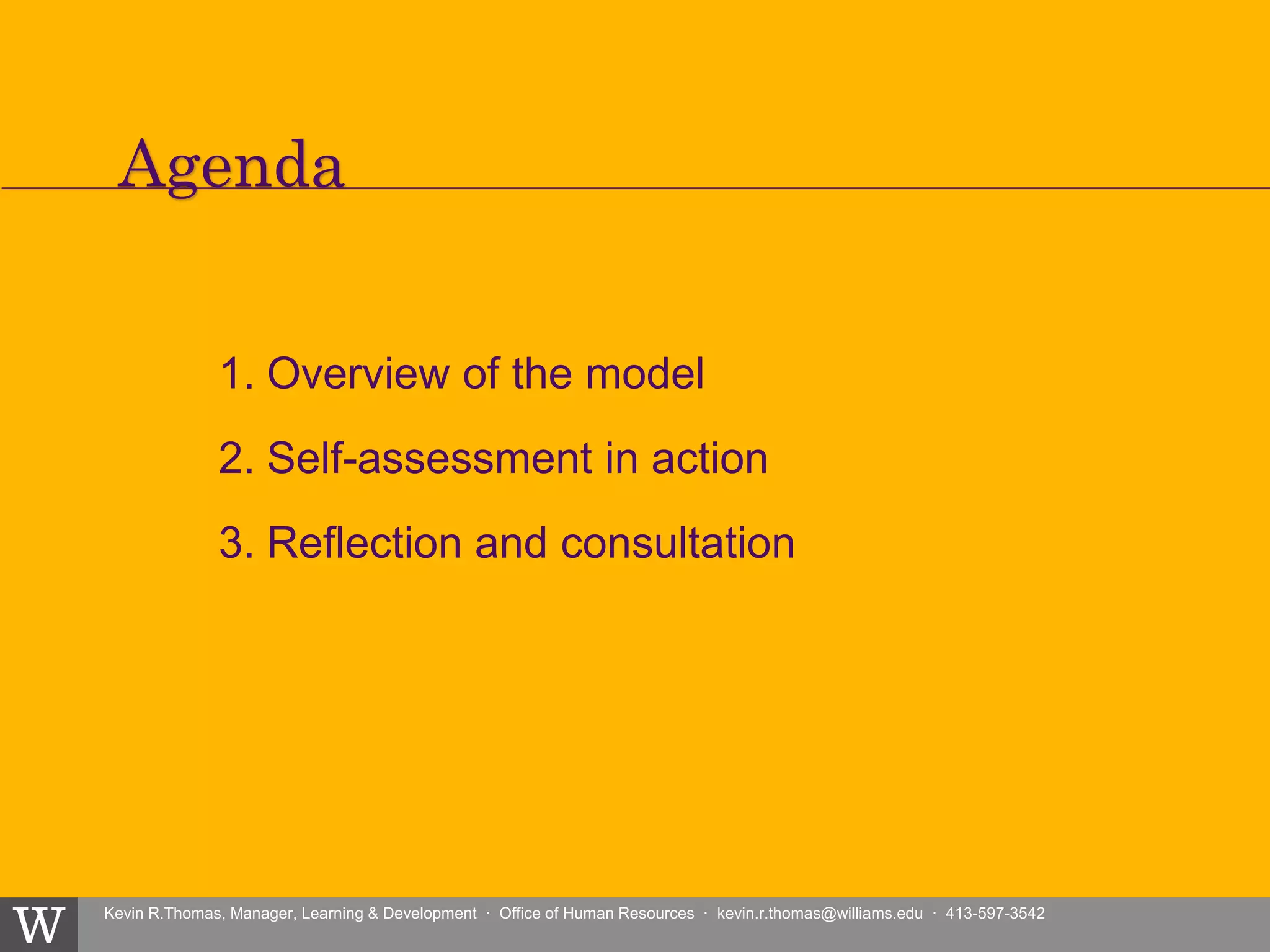 Agenda

1. Overview of the model

2. Self-assessment in action

3. Reflection and consultation

W

Kevin R.Thomas, Manager, Learning & Development · Office of Human Resources · kevin.r.thomas@williams.edu · 413-597-3542